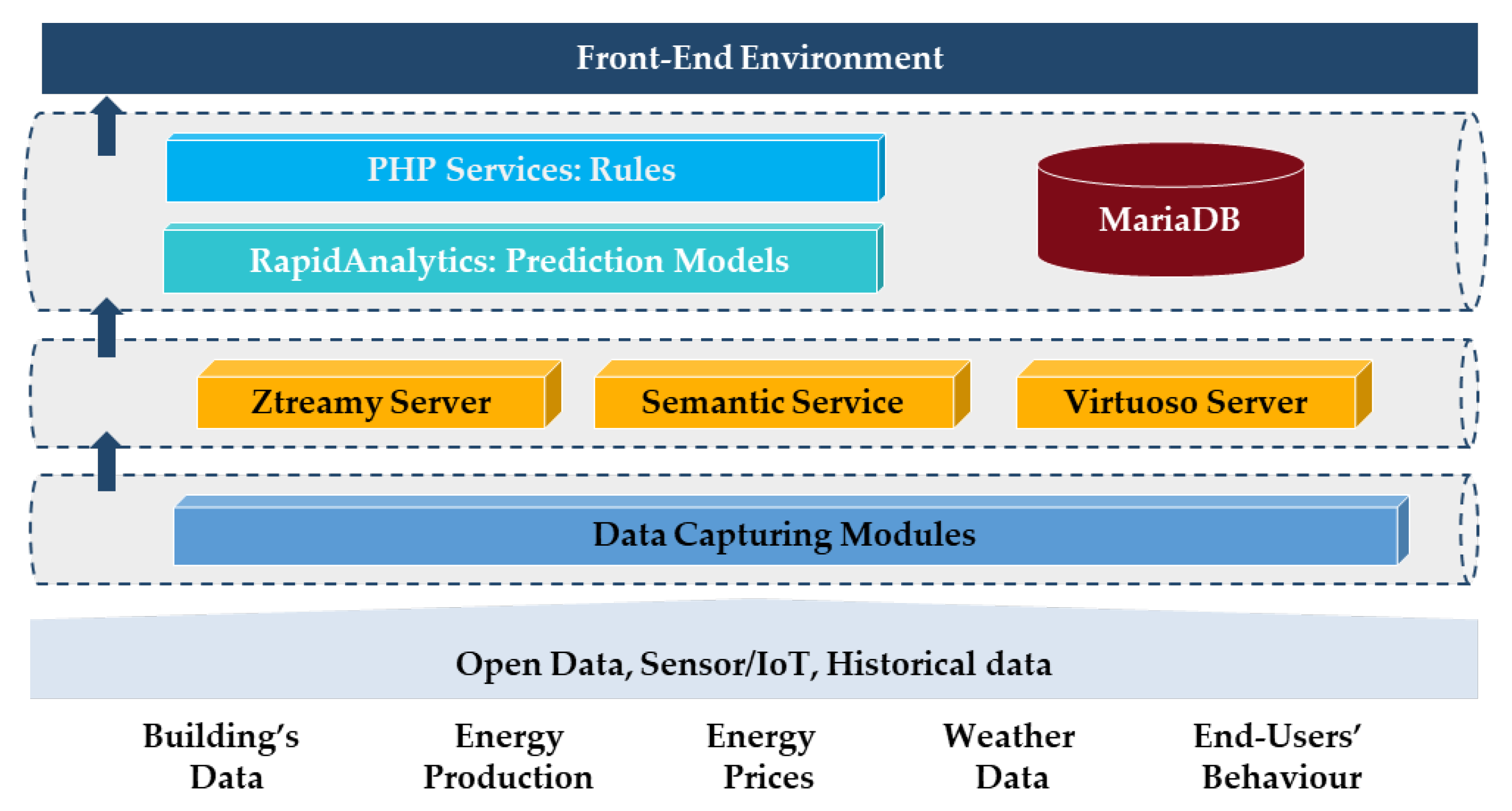 Front-End Environment

PHP Services: Rules

RapidAnalytics: Prediction Models

MariaDB

Ztreamy Server

Semantic Service

Virtuoso Server

Data Capturing Modules

Open Data, Sensor/IoT, Historical data

Building's Data

Energy Production

Energy Prices

Weather Data

End-Users' Behaviour